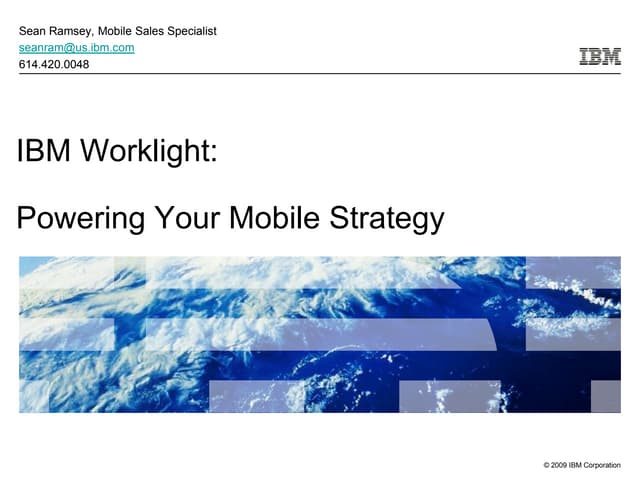 Sean Ramsey, Mobile Sales Specialist
seanram@us.ibm.com
614.420.0048

IBM

IBM Worklight:

Powering Your Mobile Strategy

© 2009 IBM Corporation